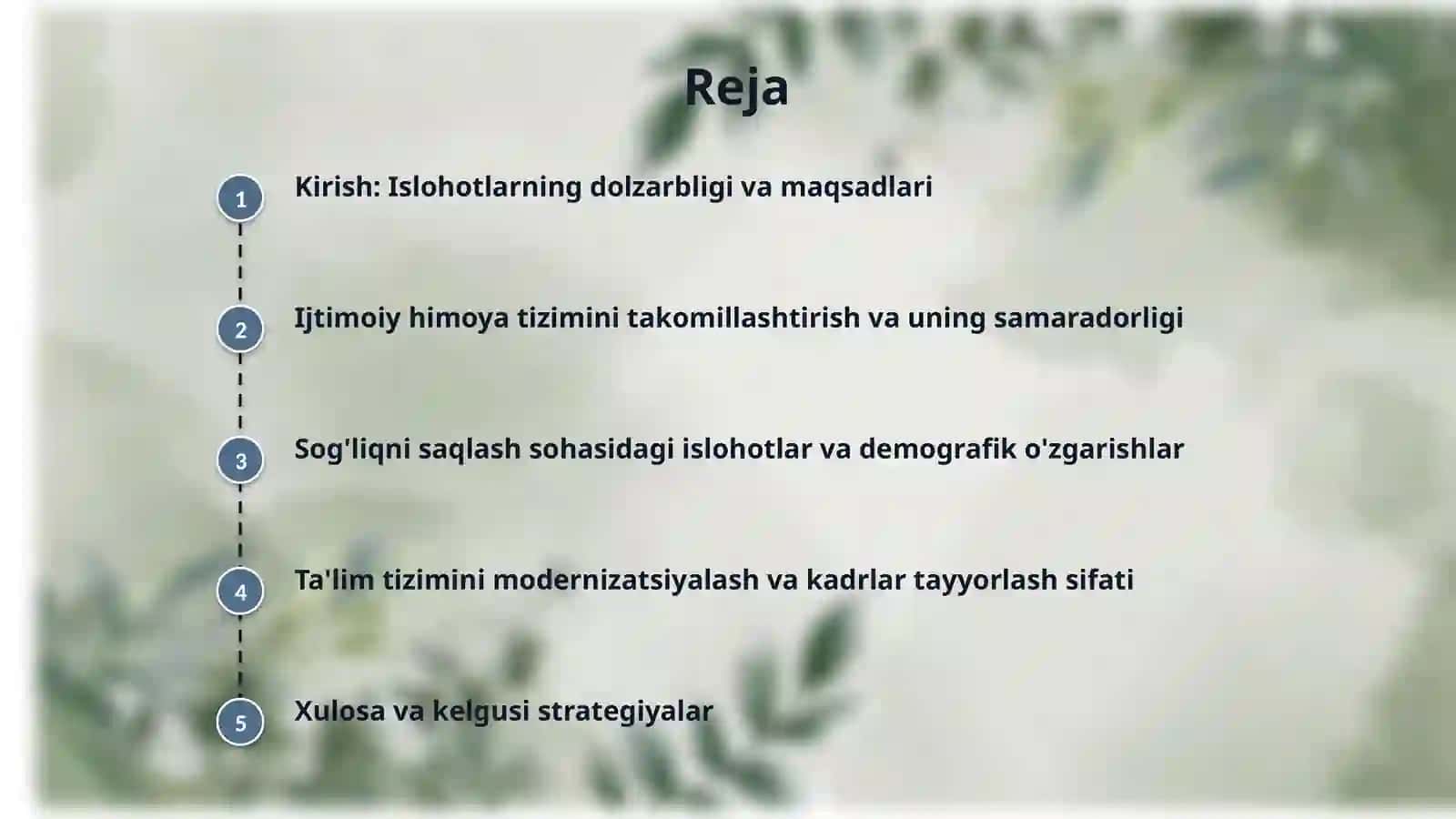 Reja

1 Kirish: Islohotlarning dolzarbligi va maqsadlari

2 Ijtimoiy himoya tizimini takomillashtirish va uning samaradorligi

3 Sog'liqni saqlash sohasidagi islohotlar va demografik o'zgarishlar

4 Ta'lim tizimini modernizatsiyalash va kadrlar tayyorlash sifati

5 Xulosa va kelgusi strategiyalar